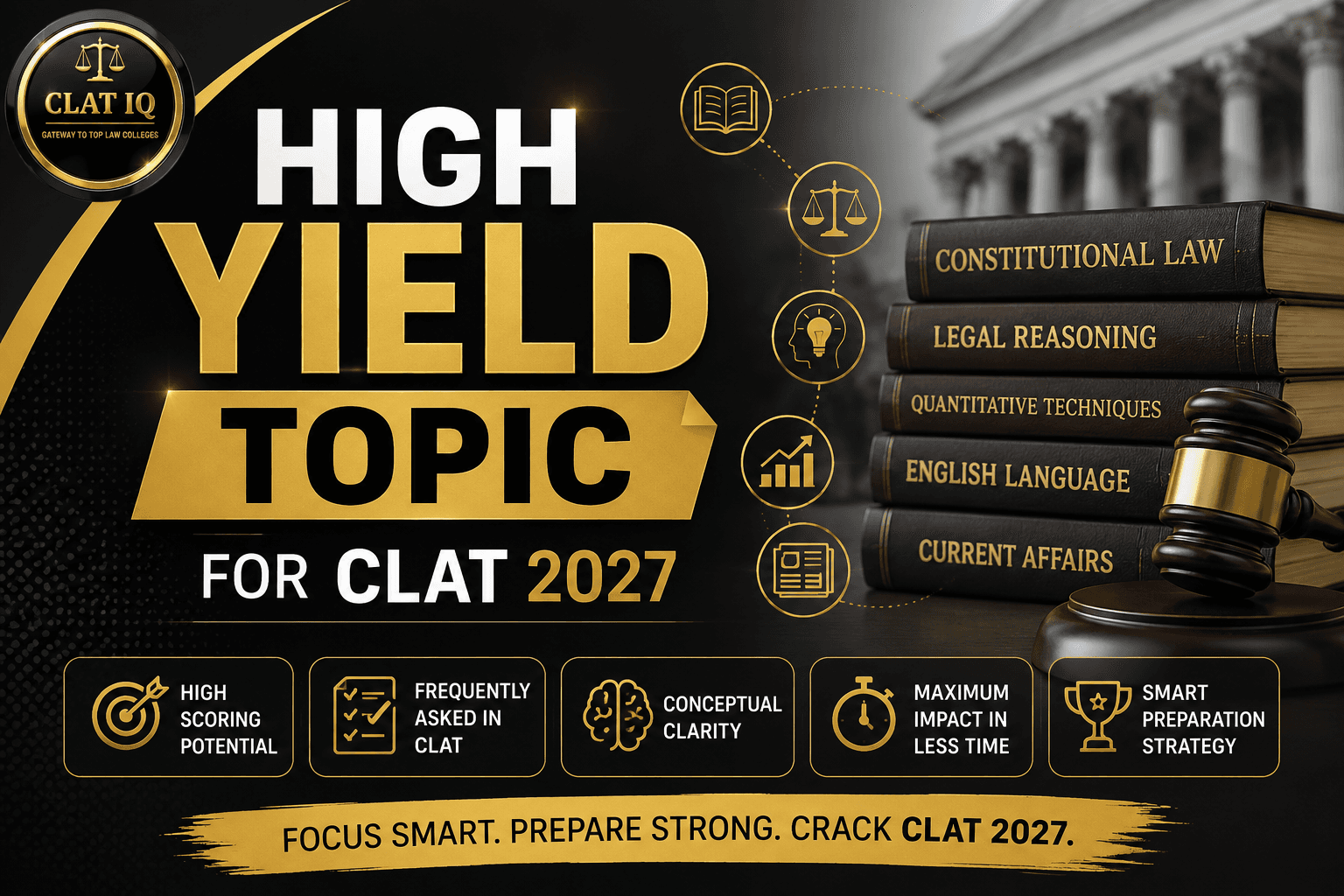 CLAT IQ
GATEWAY TO TOP LAW COLLEGES

HIGH
YIELD
TOPIC
FOR CLAT 2027

CONSTITUTIONAL LAW
LEGAL REASONING
QUANTITATIVE TECHNIQUES
ENGLISH LANGUAGE
CURRENT AFFAIRS

HIGH SCORING POTENTIAL

FREQUENTLY ASKED IN CLAT

CONCEPTUAL CLARITY

MAXIMUM IMPACT IN LESS TIME

SMART PREPARATION STRATEGY

FOCUS SMART. PREPARE STRONG. CRACK CLAT 2027.